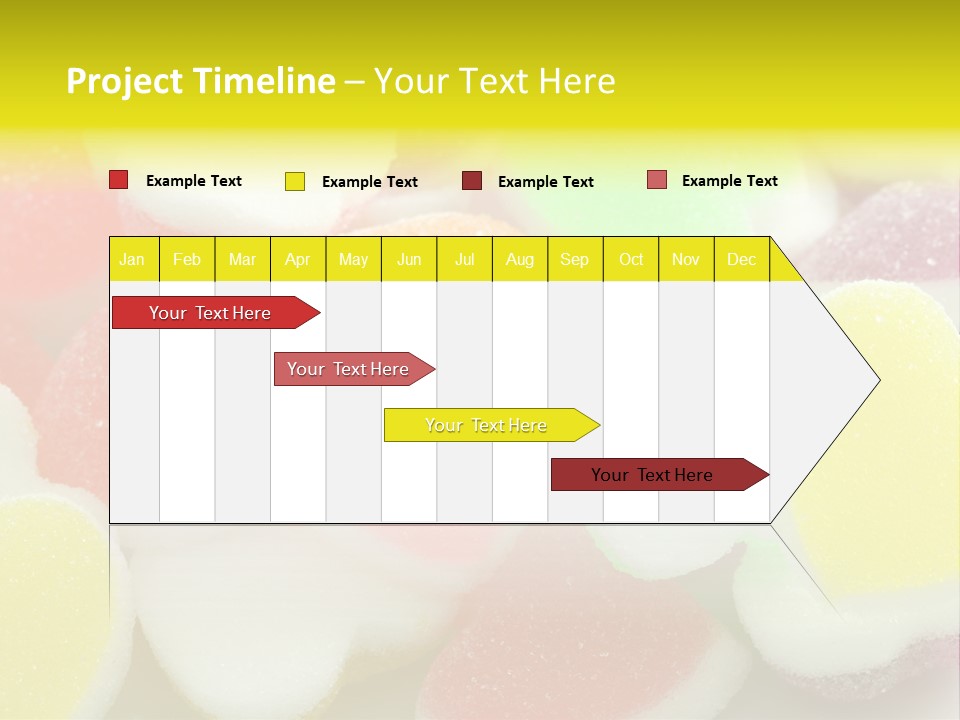 Project Timeline – Your Text Here

Example Text Example Text Example Text Example Text

| Jan | Feb | Mar | Apr | May | Jun | Jul | Aug | Sep | Oct | Nov | Dec |
|---|---|---|---|---|---|---|---|---|---|---|---|

Your Text Here

Your Text Here

Your Text Here

Your Text Here